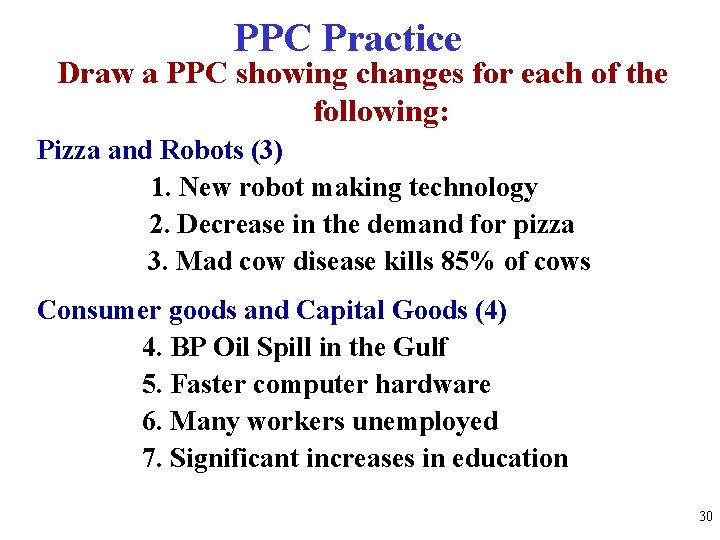 PPC Practice

Draw a PPC showing changes for each of the following:

Pizza and Robots (3)

1. New robot making technology
2. Decrease in the demand for pizza
3. Mad cow disease kills 85% of cows

Consumer goods and Capital Goods (4)

4. BP Oil Spill in the Gulf
5. Faster computer hardware
6. Many workers unemployed
7. Significant increases in education

30